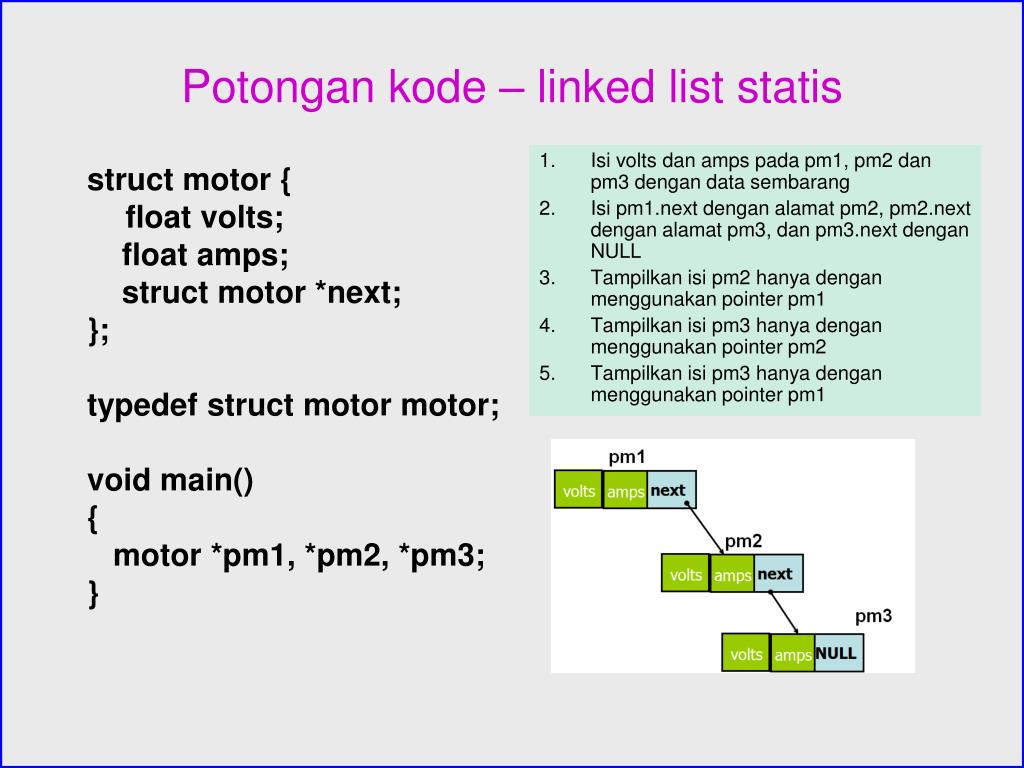 Potongan kode – linked list statis

struct motor {
float volts;
float amps;
struct motor *next;
};

typedef struct motor motor;

void main()
{
motor *pm1, *pm2, *pm3;
}

1. Isi volts dan amps pada pm1, pm2 dan pm3 dengan data sembarang
2. Isi pm1.next dengan alamat pm2, pm2.next dengan alamat pm3, dan pm3.next dengan NULL
3. Tampilkan isi pm2 hanya dengan menggunakan pointer pm1
4. Tampilkan isi pm3 hanya dengan menggunakan pointer pm2
5. Tampilkan isi pm3 hanya dengan menggunakan pointer pm1

pm1
volts amps next
pm2
volts amps next
pm3
volts amps NULL